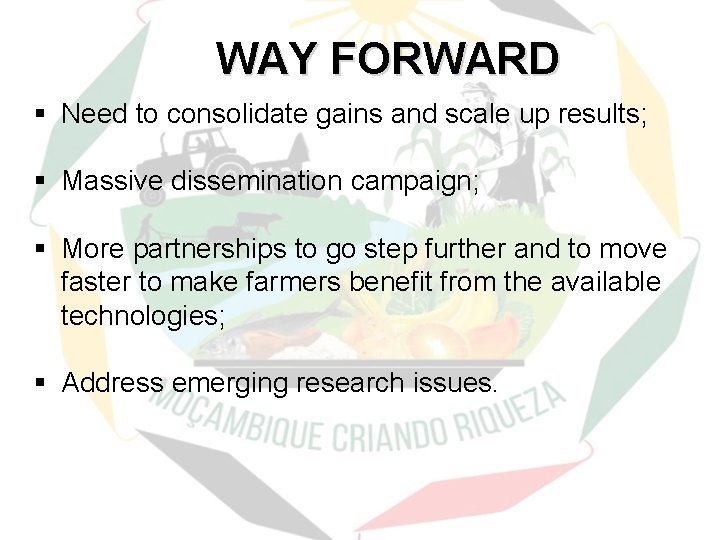 WAY FORWARD

▪ Need to consolidate gains and scale up results;

▪ Massive dissemination campaign;

▪ More partnerships to go step further and to move faster to make farmers benefit from the available technologies;

▪ Address emerging research issues.

MOÇAMBIQUE CRIANDO RIQUEZA